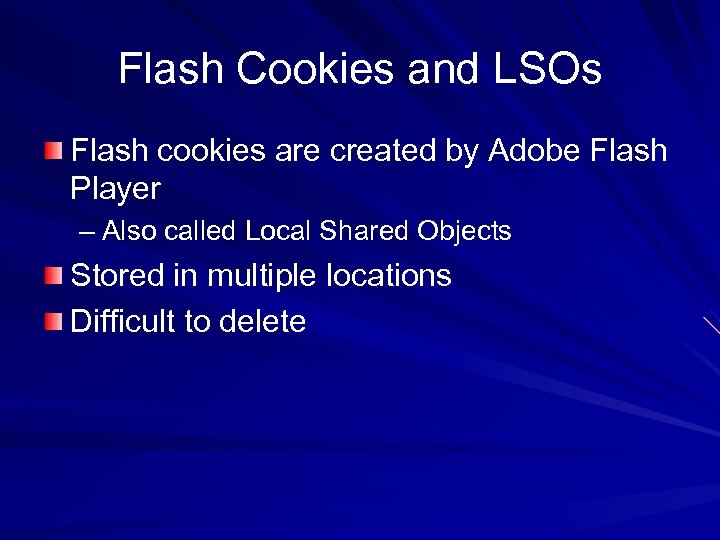 Flash Cookies and LSOs

Flash cookies are created by Adobe Flash Player

– Also called Local Shared Objects

Stored in multiple locations

Difficult to delete